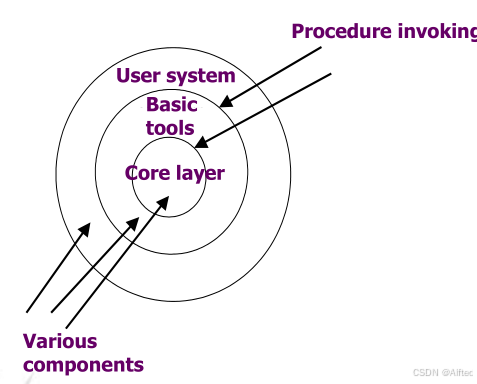 Procedure invoking

User system

Basic tools

Core layer

Various components

CSDN @Aiftec